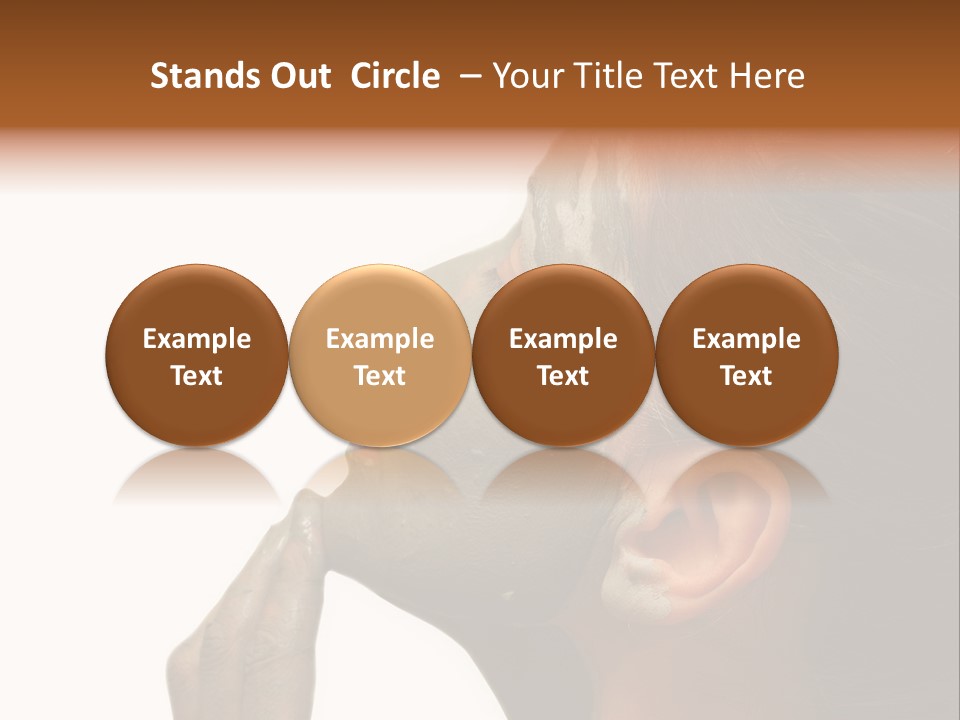 Stands Out Circle – Your Title Text Here

Example Text

Example Text

Example Text

Example Text